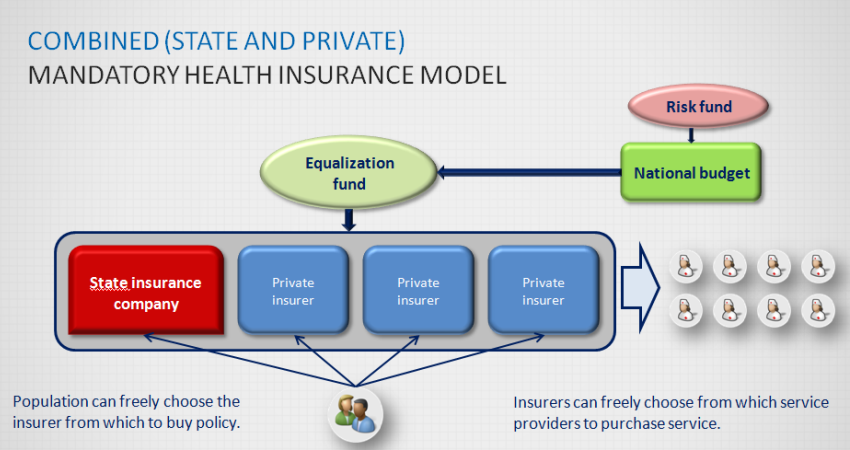 COMBINED (STATE AND PRIVATE)
MANDATORY HEALTH INSURANCE MODEL

Risk fund

Equalization fund

National budget

State insurance company

Private insurer

Private insurer

Private insurer

Population can freely choose the insurer from which to buy policy.

Insurers can freely choose from which service providers to purchase service.